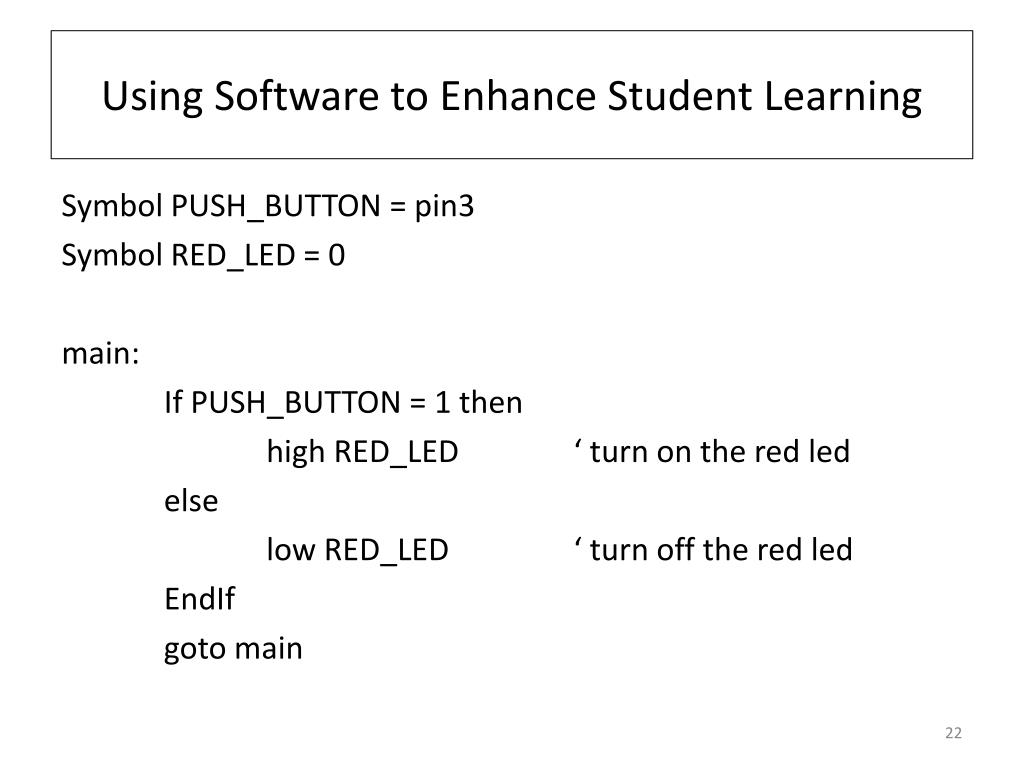 Using Software to Enhance Student Learning

Symbol PUSH_BUTTON = pin3
Symbol RED_LED = 0

main:
If PUSH_BUTTON = 1 then
high RED_LED ‘ turn on the red led
else
low RED_LED ‘ turn off the red led
EndIf
goto main

22